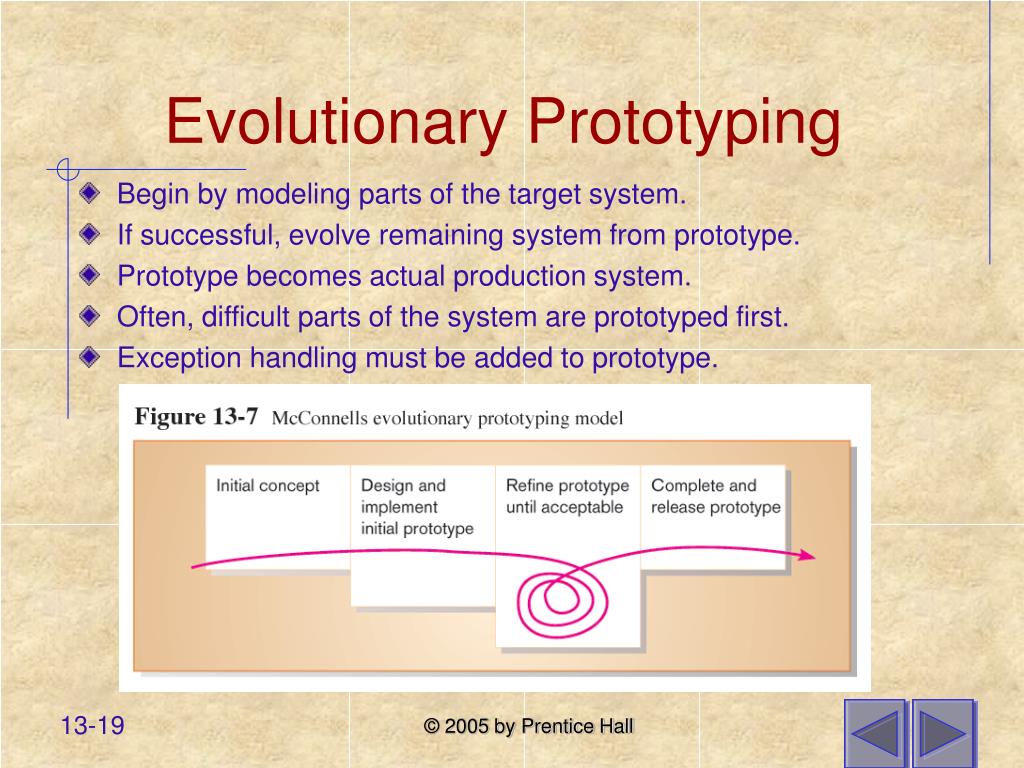 Evolutionary Prototyping

Begin by modeling parts of the target system.
If successful, evolve remaining system from prototype.
Prototype becomes actual production system.
Often, difficult parts of the system are prototyped first.
Exception handling must be added to prototype.

Figure 13-7 McConnells evolutionary prototyping model

Initial concept
Design and implement initial prototype
Refine prototype until acceptable
Complete and release prototype

13-19

© 2005 by Prentice Hall